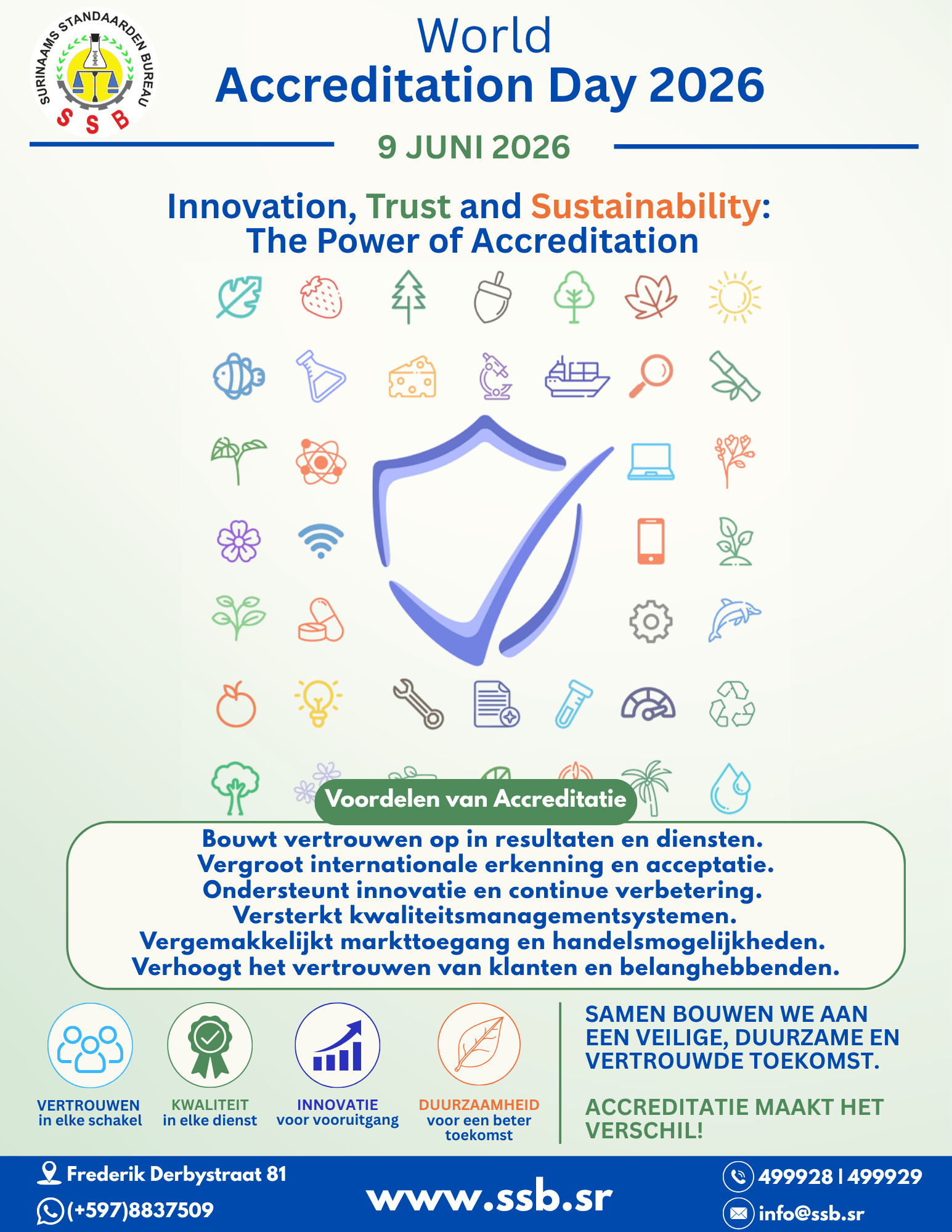 SURINAAMS STANDAARDEN BUREAU
SSB

World
Accreditation Day 2026

9 JUNI 2026

Innovation, Trust and Sustainability:
The Power of Accreditation

Voordelen van Accreditatie

Bouwt vertrouwen op in resultaten en diensten.
Vergroot internationale erkenning en acceptatie.
Ondersteunt innovatie en continue verbetering.
Versterkt kwaliteitsmanagementsystemen.
Vergemakkelijkt markttoegang en handelsmogelijkheden.
Verhoogt het vertrouwen van klanten en belanghebbenden.

VERTROUWEN
in elke schakel

KWALITEIT
in elke dienst

INNOVATIE
voor vooruitgang

DUURZAAMHEID
voor een beter toekomst

SAMEN BOUWEN WE AAN EEN VEILIGE, DUURZAME EN VERTROUWDE TOEKOMST.

ACCREDITATIE MAAKT HET VERSCHIL!

Frederik Derbystraat 81
(+597)8837509

www.ssb.sr

499928 | 499929
info@ssb.sr